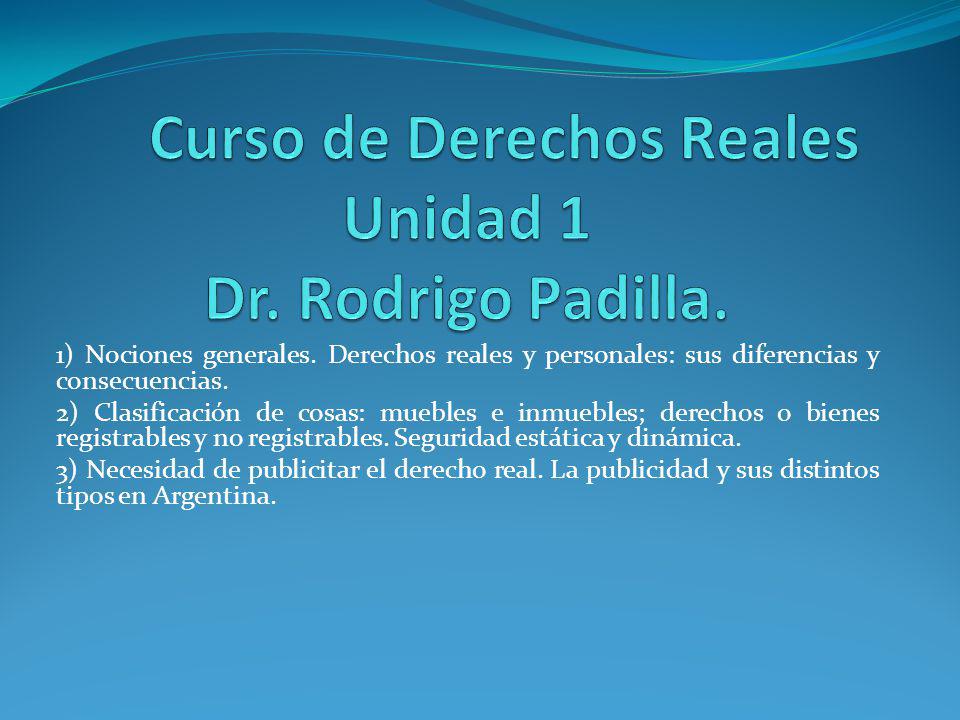 Curso de Derechos Reales
Unidad 1
Dr. Rodrigo Padilla.

1) Nociones generales. Derechos reales y personales: sus diferencias y consecuencias.

2) Clasificación de cosas: muebles e inmuebles; derechos o bienes registrables y no registrables. Seguridad estática y dinámica.

3) Necesidad de publicitar el derecho real. La publicidad y sus distintos tipos en Argentina.